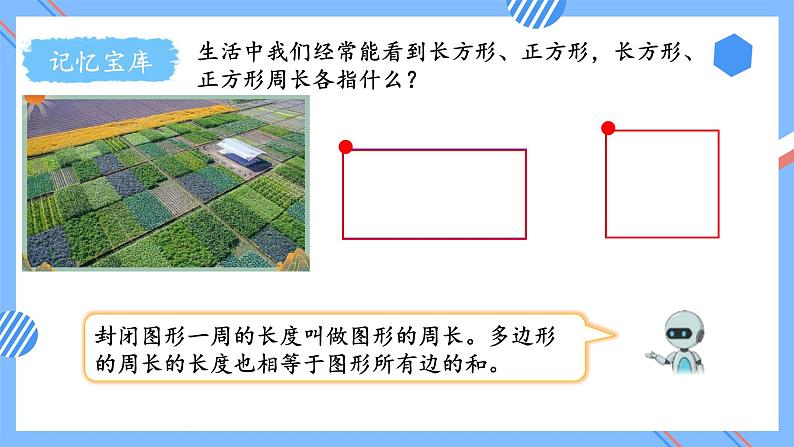 记忆宝库

生活中我们经常能看到长方形、正方形，长方形、正方形周长各指什么？

封闭图形一周的长度叫做图形的周长。多边形的周长的长度也相等于图形所有边的和。